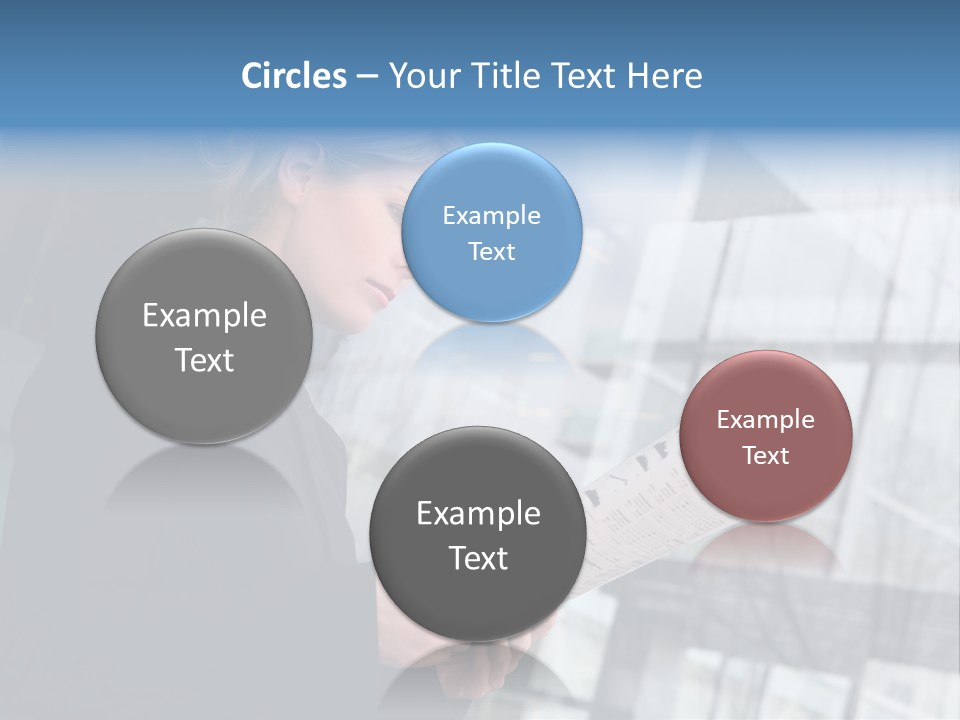 Circles – Your Title Text Here

Example Text

Example Text

Example Text

Example Text